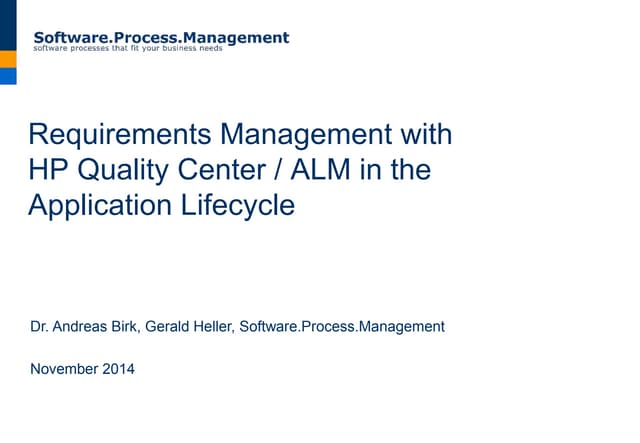 Software.Process.Management
software processes that fit your business needs

Requirements Management with HP Quality Center / ALM in the Application Lifecycle

Dr. Andreas Birk, Gerald Heller, Software.Process.Management

November 2014